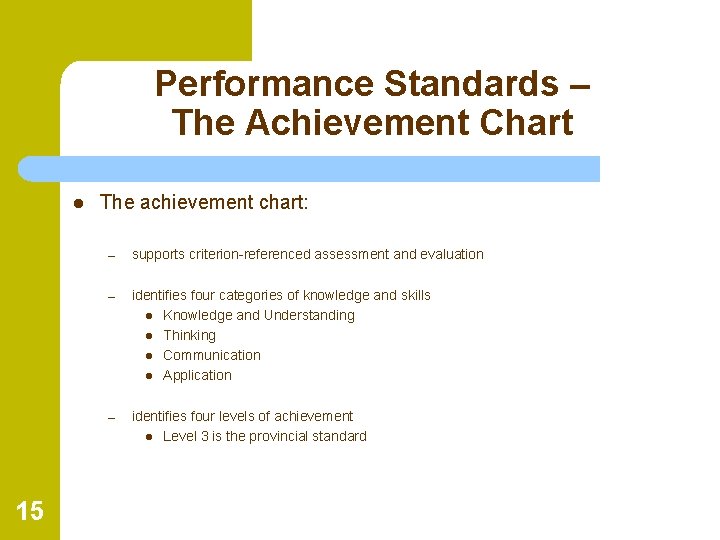 Performance Standards – The Achievement Chart

- The achievement chart:
  – supports criterion-referenced assessment and evaluation
  – identifies four categories of knowledge and skills
    - Knowledge and Understanding
    - Thinking
    - Communication
    - Application
  – identifies four levels of achievement
    - Level 3 is the provincial standard

15